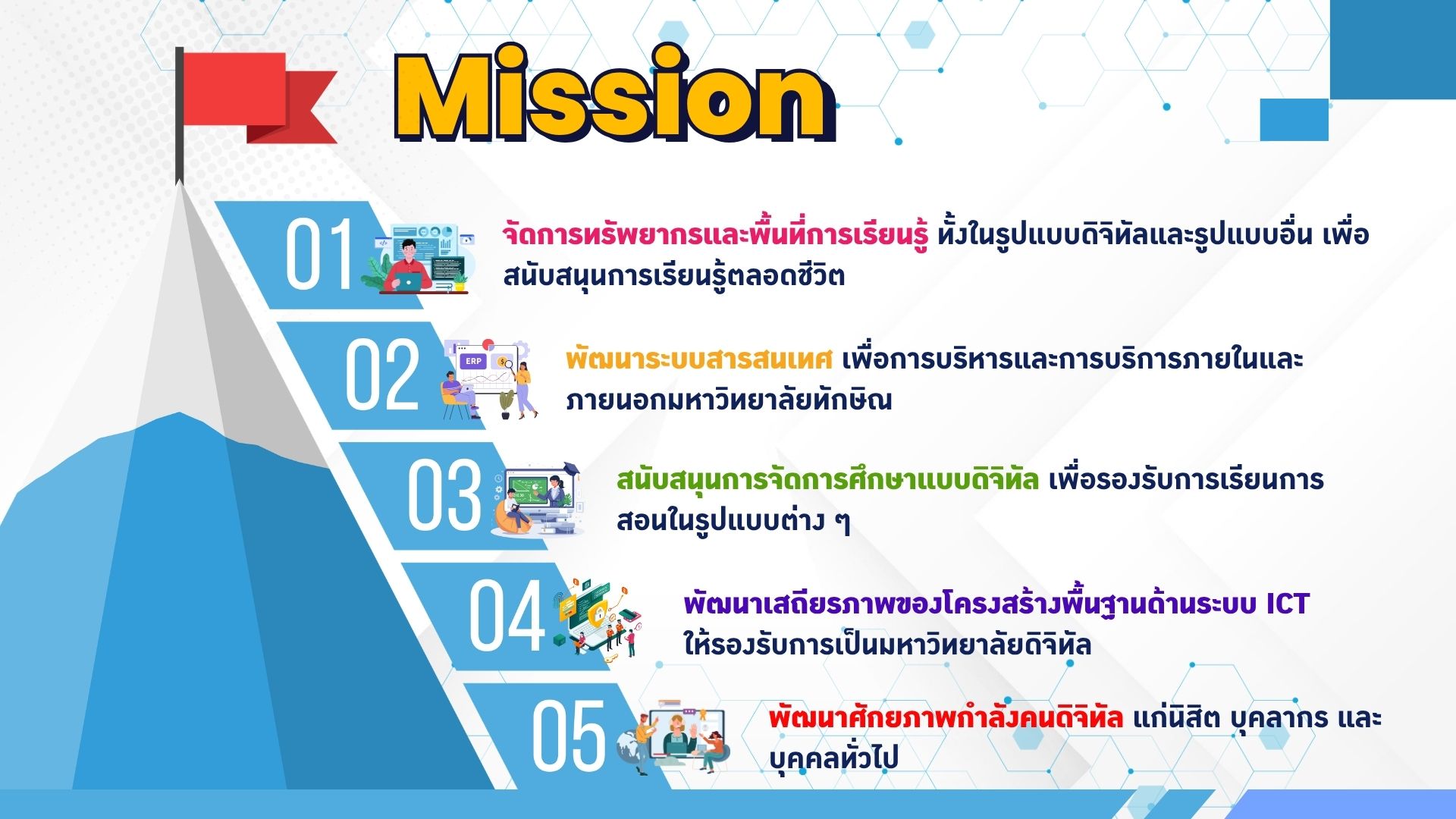 Mission

01 จัดการทรัพยากรและพื้นที่การเรียนรู้ ทั้งในรูปแบบดิจิทัลและรูปแบบอื่น เพื่อสนับสนุนการเรียนรู้ตลอดชีวิต

02 ERP พัฒนาระบบสารสนเทศ เพื่อการบริหารและการบริการภายในและภายนอกมหาวิทยาลัยทักษิณ

03 สนับสนุนการจัดการศึกษาแบบดิจิทัล เพื่อรองรับการเรียนการสอนในรูปแบบต่าง ๆ

04 พัฒนาเสถียรภาพของโครงสร้างพื้นฐานด้านระบบ ICT ให้รองรับการเป็นมหาวิทยาลัยดิจิทัล

05 พัฒนาศักยภาพกำลังคนดิจิทัล แก่นิสิต บุคลากร และบุคคลทั่วไป